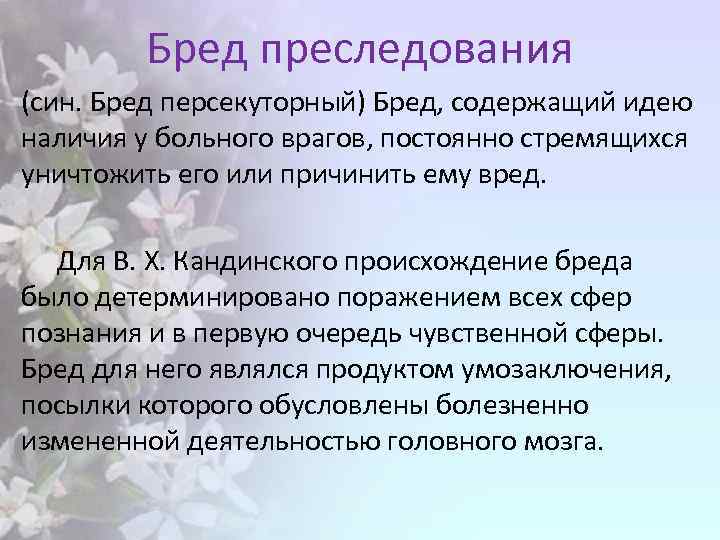 Бред преследования

(син. Бред персекуторный) Бред, содержащий идею наличия у больного врагов, постоянно стремящихся уничтожить его или причинить ему вред.

Для В. Х. Кандинского происхождение бреда было детерминировано поражением всех сфер познания и в первую очередь чувственной сферы. Бред для него являлся продуктом умозаключения, посылки которого обусловлены болезненно измененной деятельностью головного мозга.